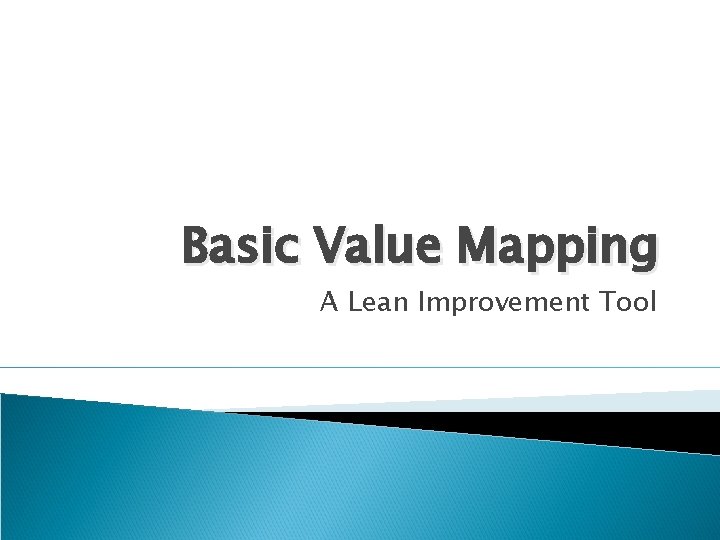 Basic Value Mapping

A Lean Improvement Tool